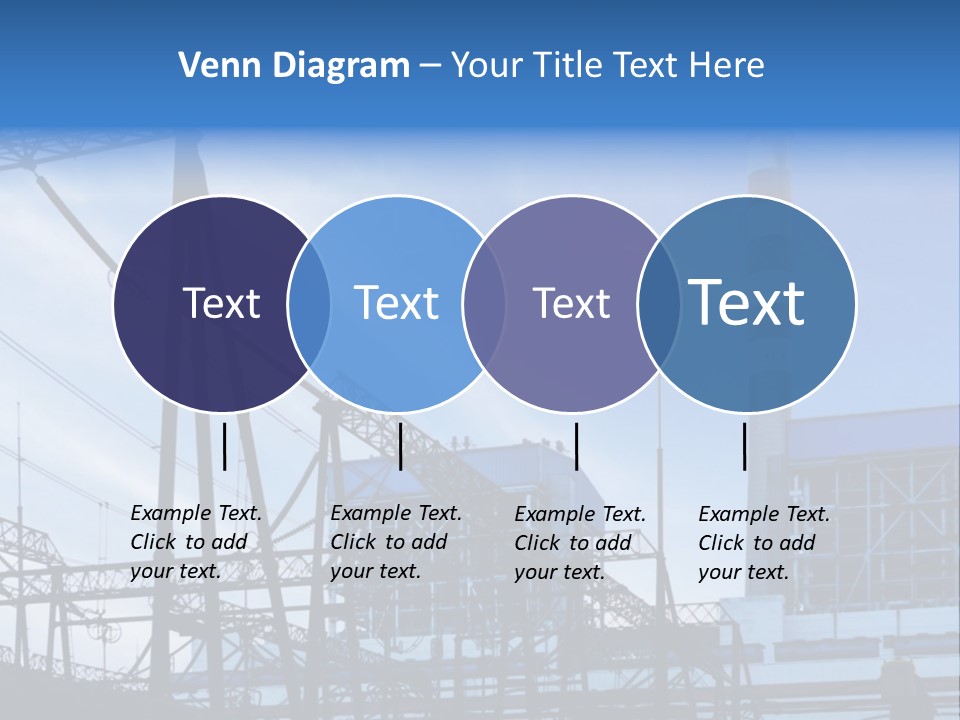 Venn Diagram – Your Title Text Here

Text

Text

Text

Text

Example Text. Click to add your text.

Example Text. Click to add your text.

Example Text. Click to add your text.

Example Text. Click to add your text.